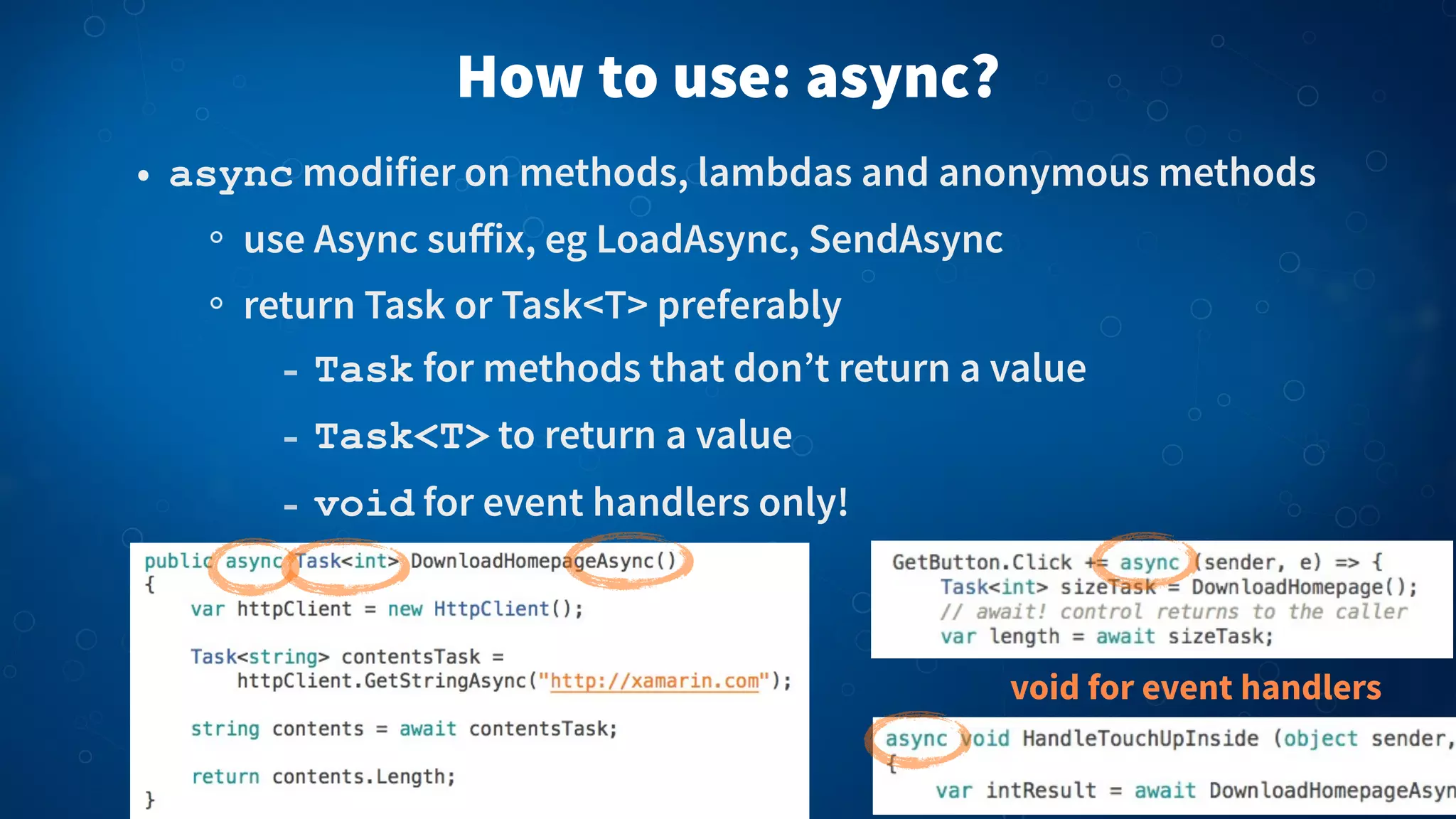 How to use: async?

• async modifier on methods, lambdas and anonymous methods
  ◦ use Async suffix, eg LoadAsync, SendAsync
  ◦ return Task or Task<T> preferably
    - Task for methods that don't return a value
    - Task<T> to return a value
    - void for event handlers only!

public async Task<int> DownloadHomepageAsync()
{
    var httpClient = new HttpClient();

    Task<string> contentsTask =
        httpClient.GetStringAsync("http://xamarin.com");

    string contents = await contentsTask;

    return contents.Length;
}

GetButton.Click += async (sender, e) => {
    Task<int> sizeTask = DownloadHomepage();
    // await! control returns to the caller
    var length = await sizeTask;

void for event handlers

async void HandleTouchUpInside (object sender,
{
    var intResult = await DownloadHomepageAsyn